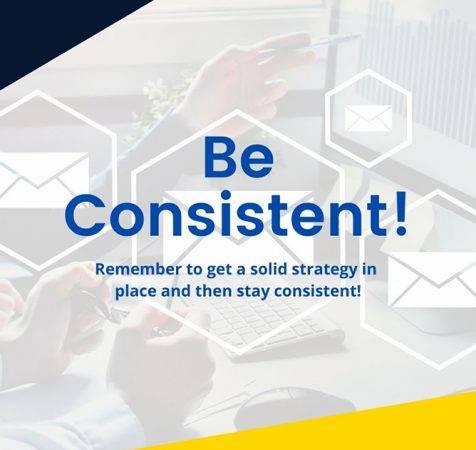 Be Consistent!

Remember to get a solid strategy in place and then stay consistent!